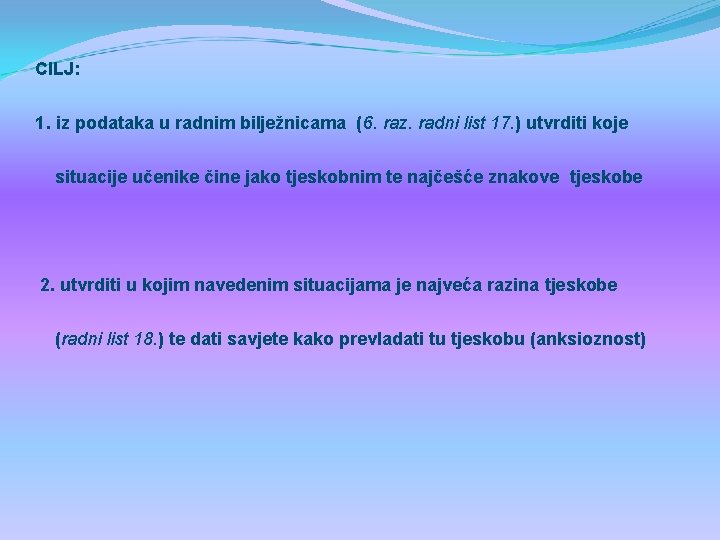 CILJ:

1. iz podataka u radnim bilježnicama (6. raz. radni list 17.) utvrditi koje situacije učenike čine jako tjeskobnim te najčešće znakove tjeskobe

2. utvrditi u kojim navedenim situacijama je najveća razina tjeskobe (radni list 18.) te dati savjete kako prevladati tu tjeskobu (anksioznost)